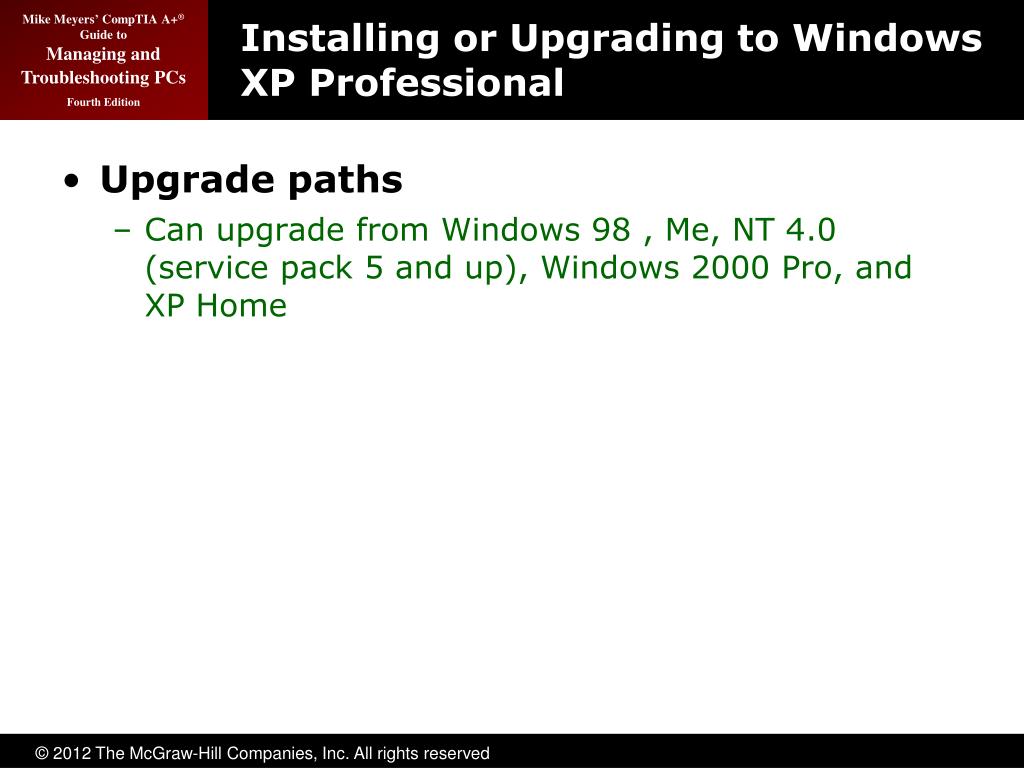 Mike Meyers' CompTIA A+®
Guide to
Managing and Troubleshooting PCs
Fourth Edition

Installing or Upgrading to Windows XP Professional

• Upgrade paths
– Can upgrade from Windows 98 , Me, NT 4.0 (service pack 5 and up), Windows 2000 Pro, and XP Home

© 2012 The McGraw-Hill Companies, Inc. All rights reserved